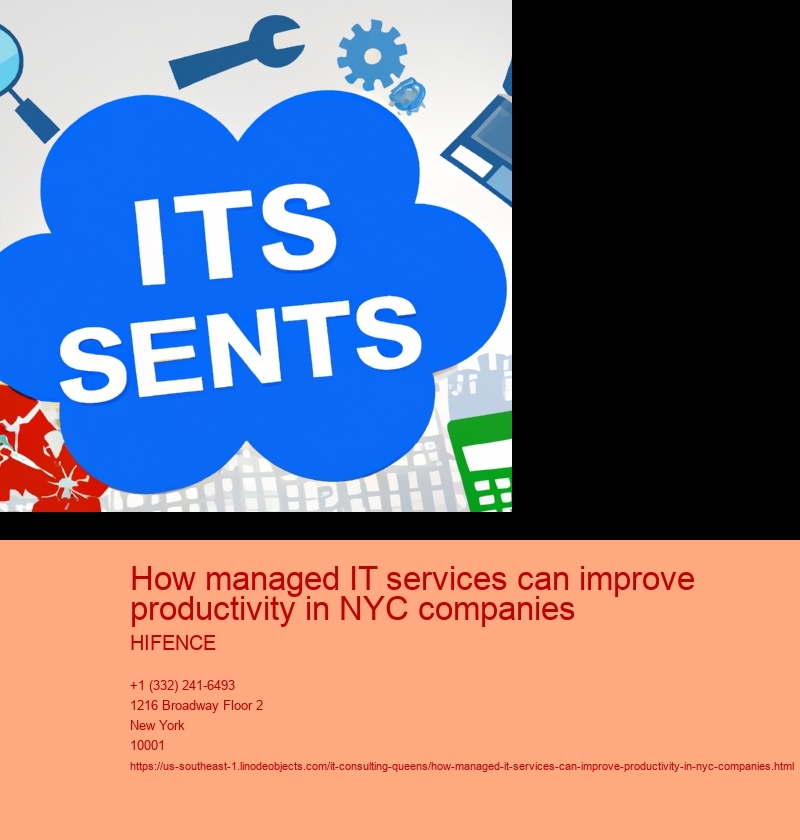 ITS
SENTS

How managed IT services can improve productivity in NYC companies

HIFENCE

+1 (332) 241-6493
1216 Broadway Floor 2
New York
10001
https://us-southeast-1.linodeobjects.com/it-consulting-queens/how-managed-it-services-can-improve-productivity-in-nyc-companies.html